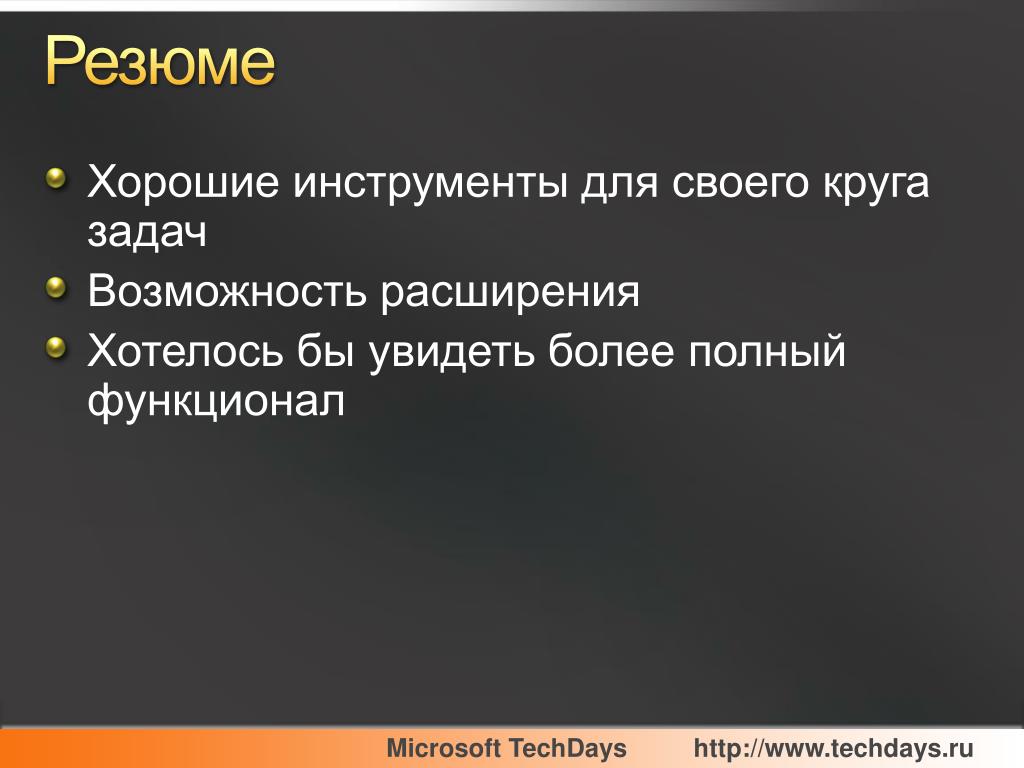 Резюме

Хорошие инструменты для своего круга задач

Возможность расширения

Хотелось бы увидеть более полный функционал

Microsoft TechDays http://www.techdays.ru